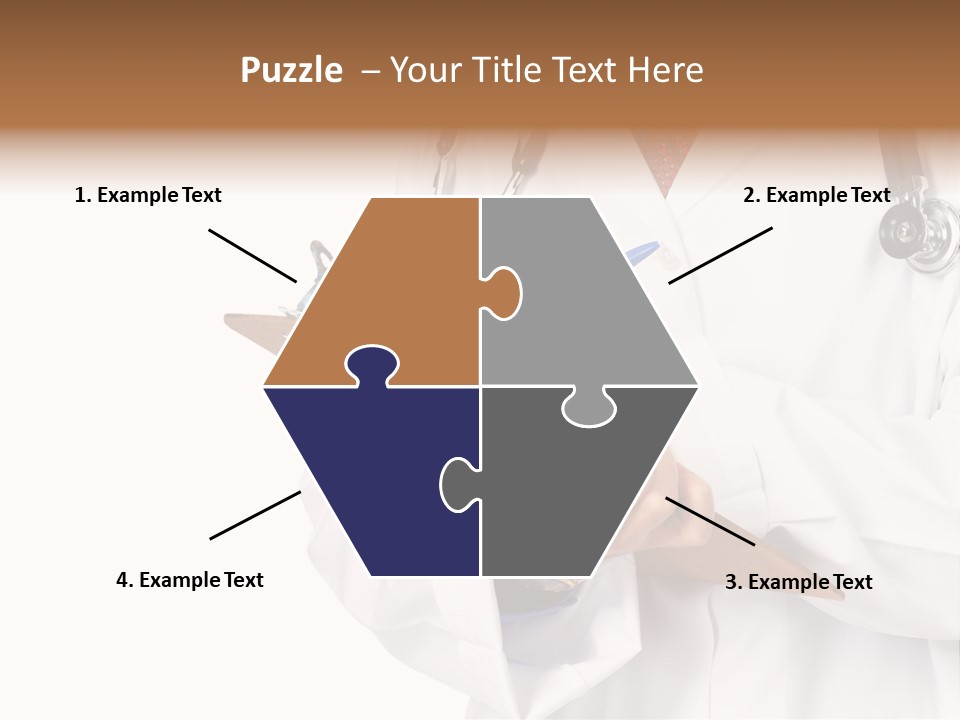 Puzzle – Your Title Text Here

1. Example Text

2. Example Text

4. Example Text

3. Example Text